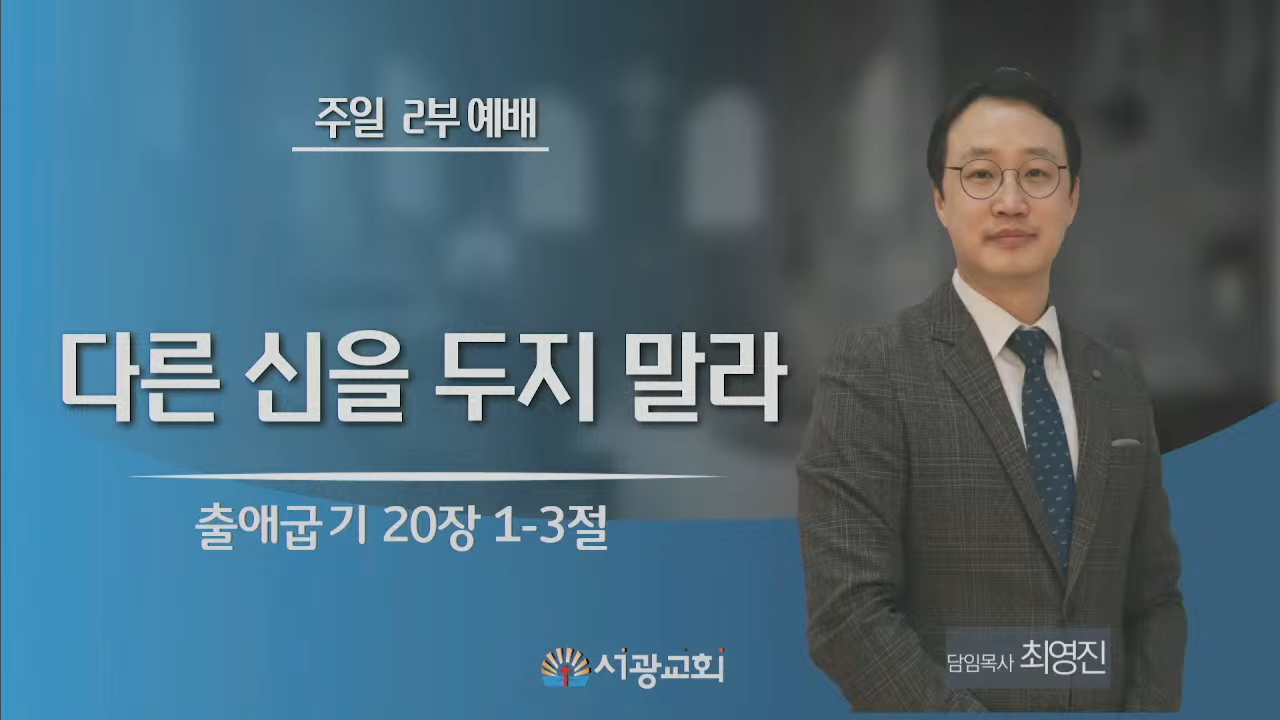 주일 2부 예배

다른 신을 두지 말라

출애굽기 20장 1-3절

서광교회

담임목사 최영진